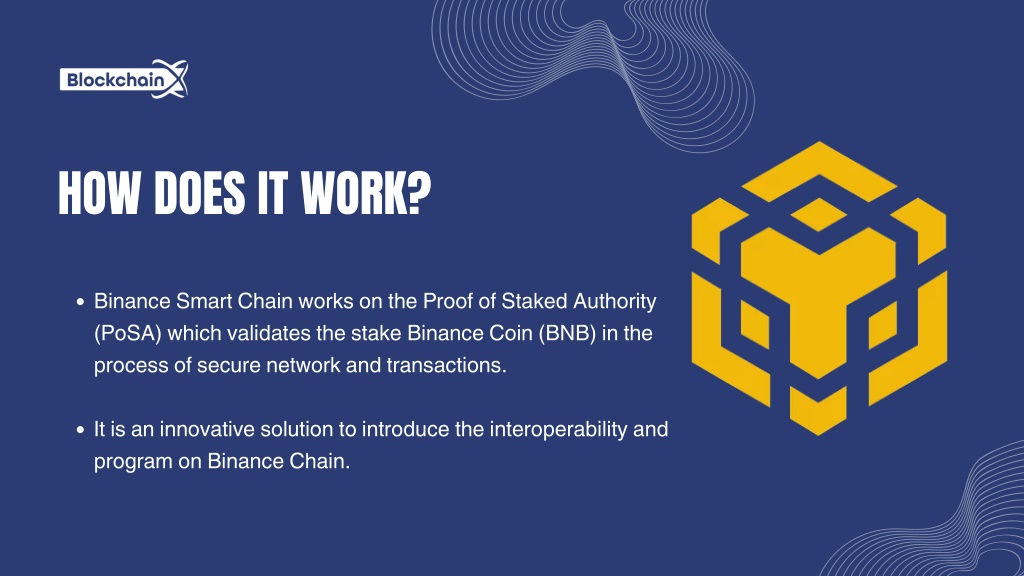 BlockchainX

HOW DOES IT WORK?

• Binance Smart Chain works on the Proof of Staked Authority (PoSA) which validates the stake Binance Coin (BNB) in the process of secure network and transactions.

• It is an innovative solution to introduce the interoperability and program on Binance Chain.